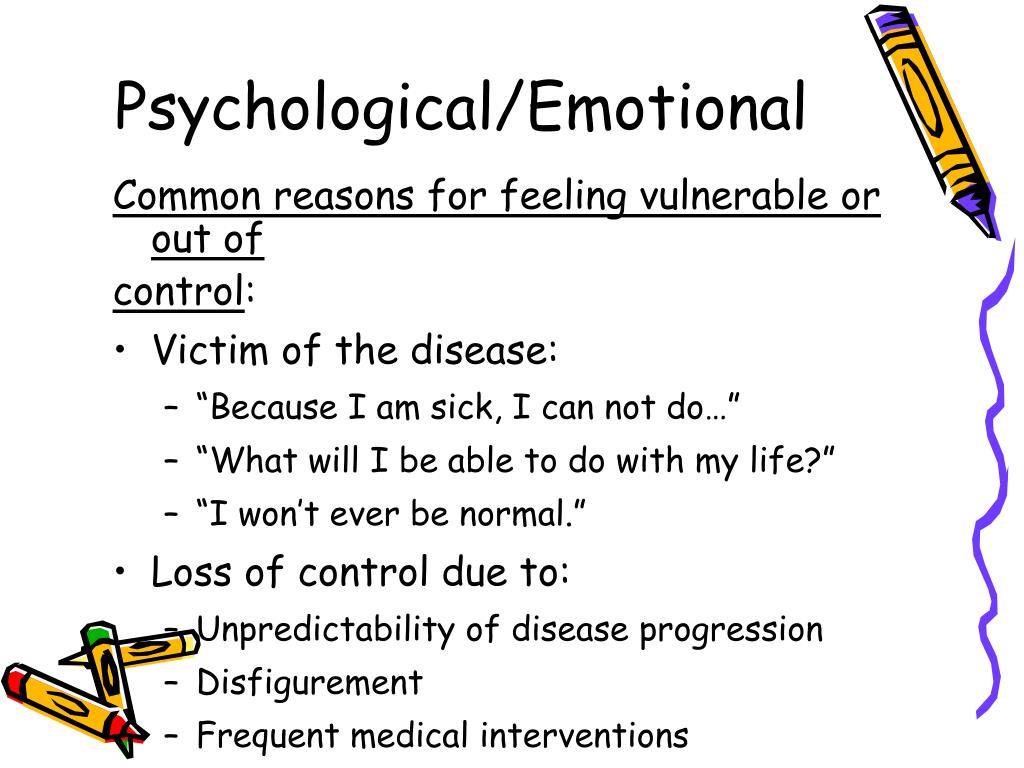 Psychological/Emotional

Common reasons for feeling vulnerable or out of control:

• Victim of the disease:
  – “Because I am sick, I can not do…”
  – “What will I be able to do with my life?”
  – “I won’t ever be normal.”
• Loss of control due to:
  – Unpredictability of disease progression
  – Disfigurement
  – Frequent medical interventions